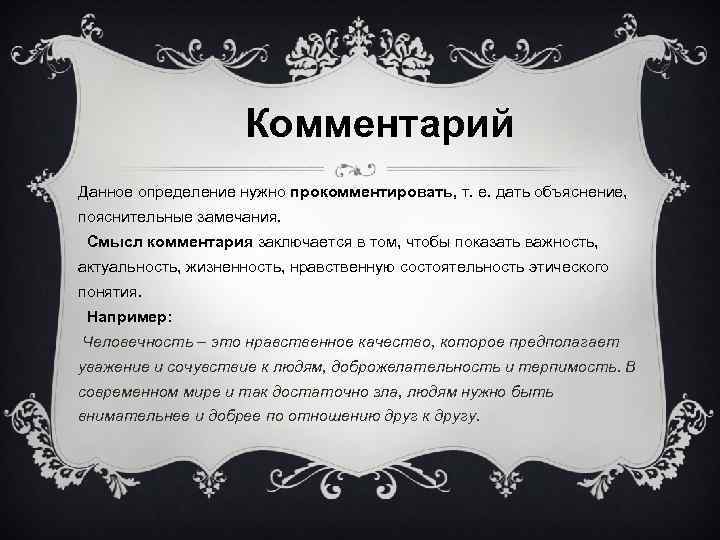 Комментарий

Данное определение нужно прокомментировать, т. е. дать объяснение, пояснительные замечания.

Смысл комментария заключается в том, чтобы показать важность, актуальность, жизненность, нравственную состоятельность этического понятия.

Например:

Человечность – это нравственное качество, которое предполагает уважение и сочувствие к людям, доброжелательность и терпимость. В современном мире и так достаточно зла, людям нужно быть внимательнее и добрее по отношению друг к другу.